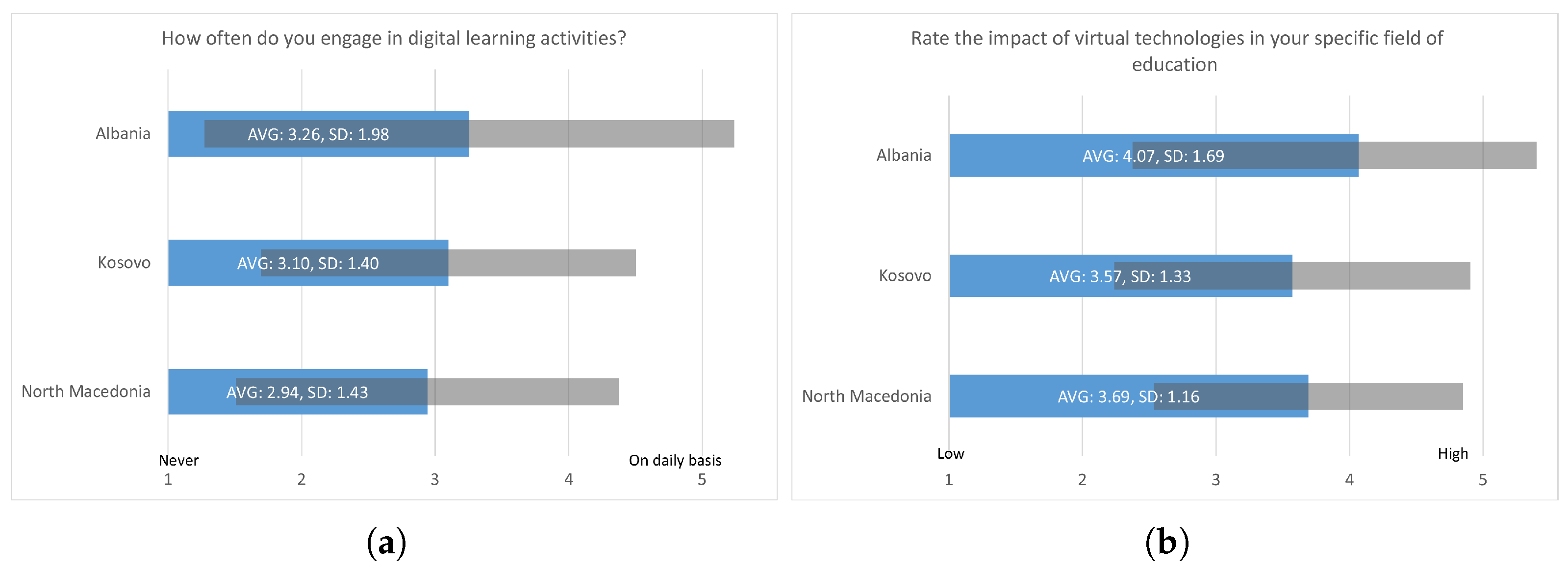 How often do you engage in digital learning activities?

Albania
AVG: 3.26, SD: 1.98

Kosovo
AVG: 3.10, SD: 1.40

North Macedonia
AVG: 2.94, SD: 1.43

Never
On daily basis
1 2 3 4 5

(a)

Rate the impact of virtual technologies in your specific field of education

Albania
AVG: 4.07, SD: 1.69

Kosovo
AVG: 3.57, SD: 1.33

North Macedonia
AVG: 3.69, SD: 1.16

Low
High
1 2 3 4 5

(b)